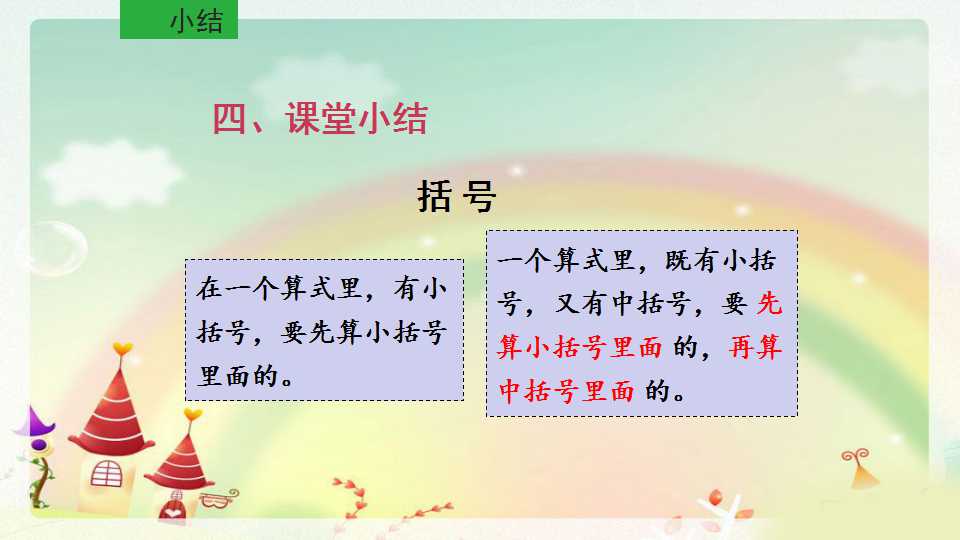 小结

四、课堂小结

括号

在一个算式里，有小括号，要先算小括号里面的。

一个算式里，既有小括号，又有中括号，要先算小括号里面的，再算中括号里面的。